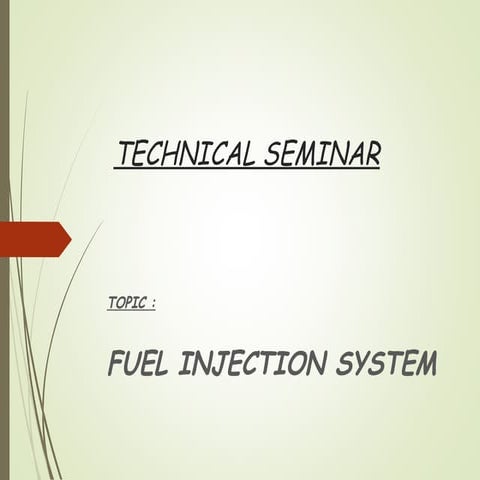 TECHNICAL SEMINAR

TOPIC :

FUEL INJECTION SYSTEM